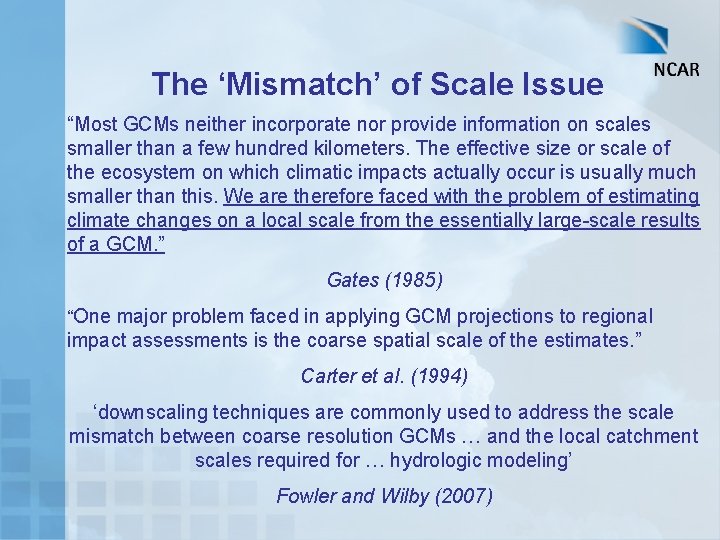 NCAR

The ‘Mismatch’ of Scale Issue

“Most GCMs neither incorporate nor provide information on scales smaller than a few hundred kilometers. The effective size or scale of the ecosystem on which climatic impacts actually occur is usually much smaller than this. We are therefore faced with the problem of estimating climate changes on a local scale from the essentially large-scale results of a GCM.”

Gates (1985)

“One major problem faced in applying GCM projections to regional impact assessments is the coarse spatial scale of the estimates.”

Carter et al. (1994)

‘downscaling techniques are commonly used to address the scale mismatch between coarse resolution GCMs … and the local catchment scales required for … hydrologic modeling’

Fowler and Wilby (2007)